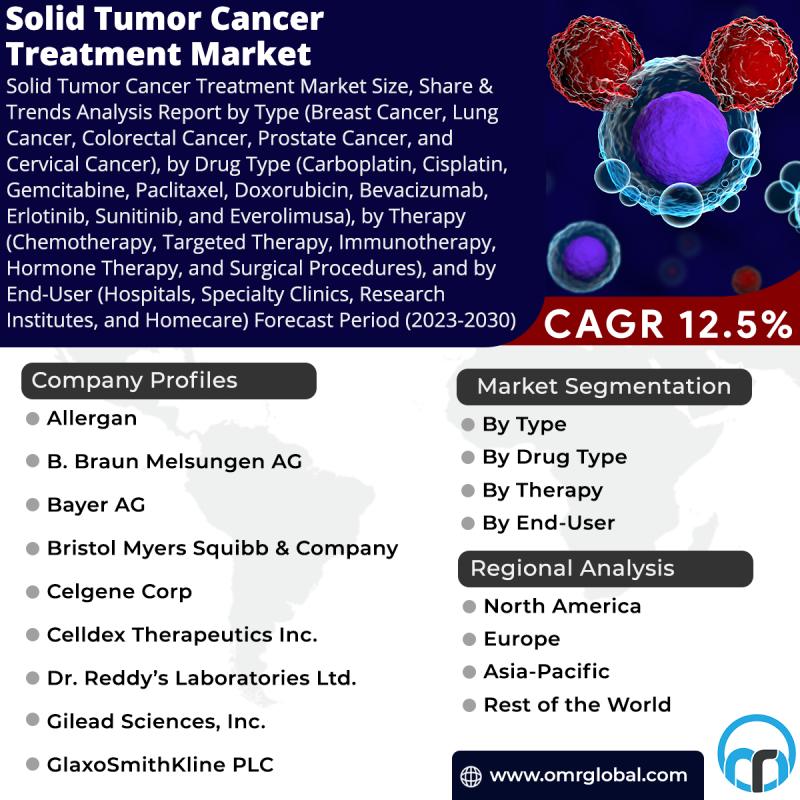 Solid Tumor Cancer Treatment Market

Solid Tumor Cancer Treatment Market Size, Share & Trends Analysis Report by Type (Breast Cancer, Lung Cancer, Colorectal Cancer, Prostate Cancer, and Cervical Cancer), by Drug Type (Carboplatin, Cisplatin, Gemcitabine, Paclitaxel, Doxorubicin, Bevacizumab, Erlotinib, Sunitinib, and Everolimusa), by Therapy (Chemotherapy, Targeted Therapy, Immunotherapy, Hormone Therapy, and Surgical Procedures), and by End-User (Hospitals, Specialty Clinics, Research Institutes, and Homecare) Forecast Period (2023-2030)

CAGR 12.5%

Company Profiles

Allergan
B. Braun Melsungen AG
Bayer AG
Bristol Myers Squibb & Company
Celgene Corp
Celldex Therapeutics Inc.
Dr. Reddy's Laboratories Ltd.
Gilead Sciences, Inc.
GlaxoSmithKline PLC

Market Segmentation

By Type
By Drug Type
By Therapy
By End-User

Regional Analysis

North America
Europe
Asia-Pacific
Rest of the World

www.omrglobal.com